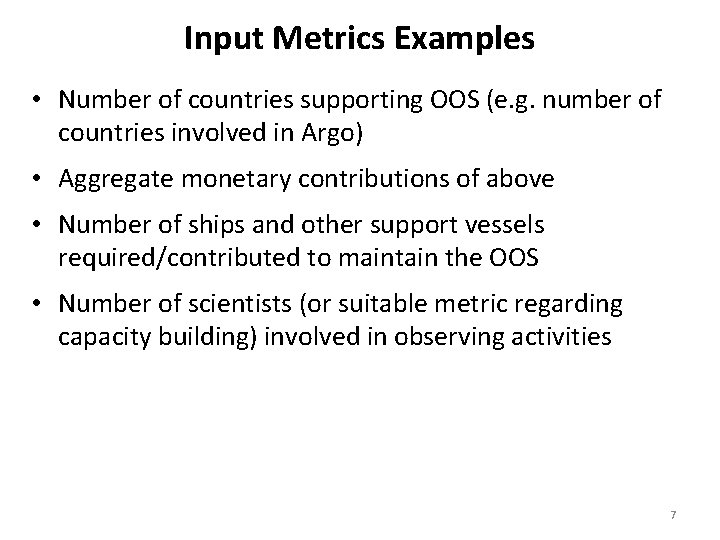 Input Metrics Examples

• Number of countries supporting OOS (e.g. number of countries involved in Argo)

• Aggregate monetary contributions of above

• Number of ships and other support vessels required/contributed to maintain the OOS

• Number of scientists (or suitable metric regarding capacity building) involved in observing activities

7